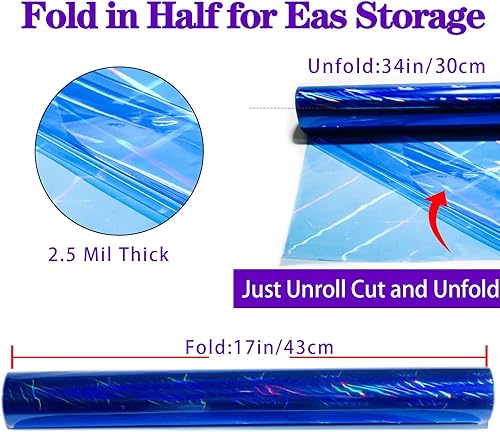 Fold in Half for Eas Storage

Unfold:34in/30cm

2.5 Mil Thick

Just Unroll Cut and Unfold

Fold:17in/43cm